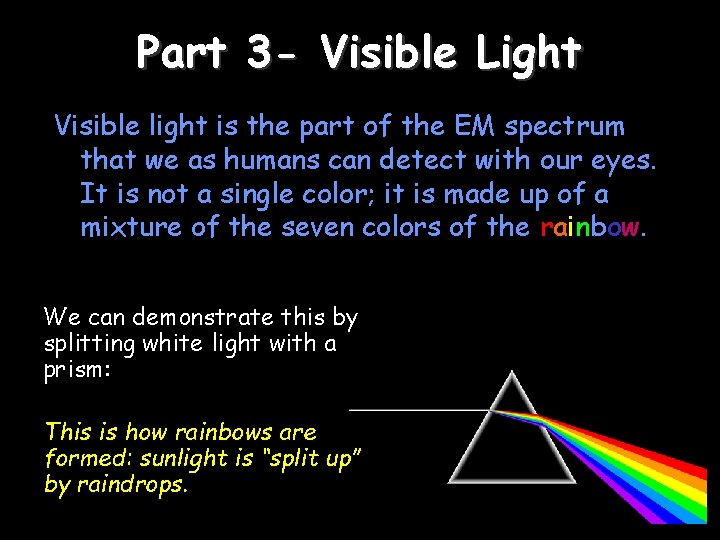 Part 3- Visible Light

Visible light is the part of the EM spectrum that we as humans can detect with our eyes. It is not a single color; it is made up of a mixture of the seven colors of the rainbow.

We can demonstrate this by splitting white light with a prism:

This is how rainbows are formed: sunlight is "split up" by raindrops.